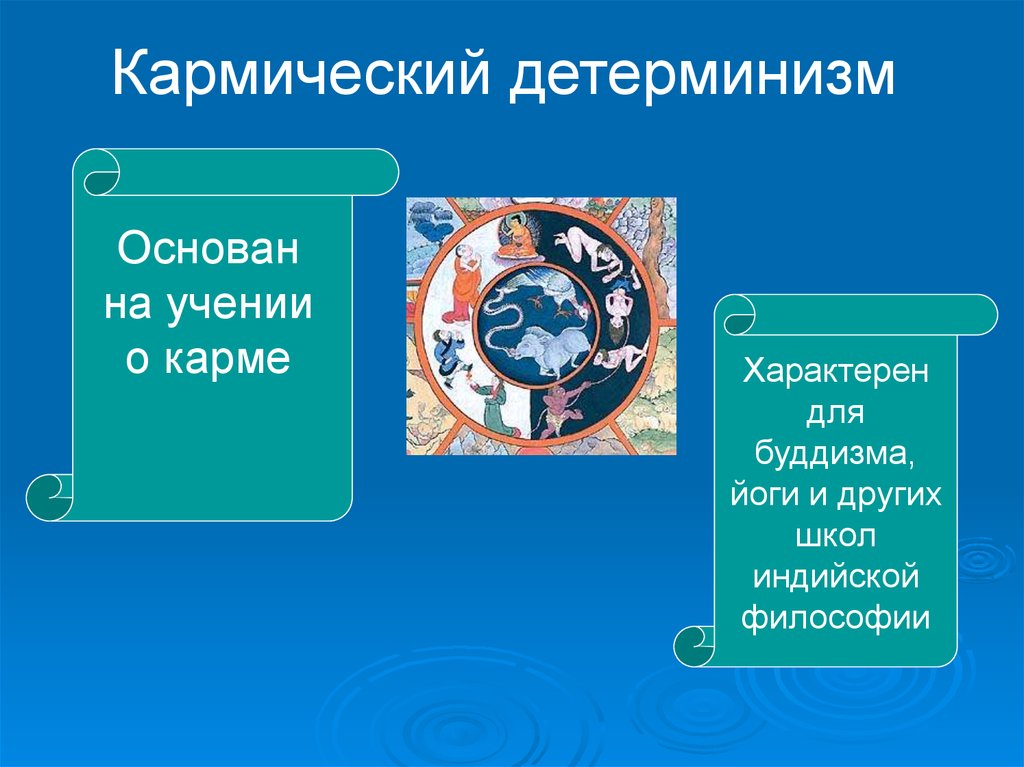 Кармический детерминизм

Основан на учении о карме

Характерен для буддизма, йоги и других школ индийской философии